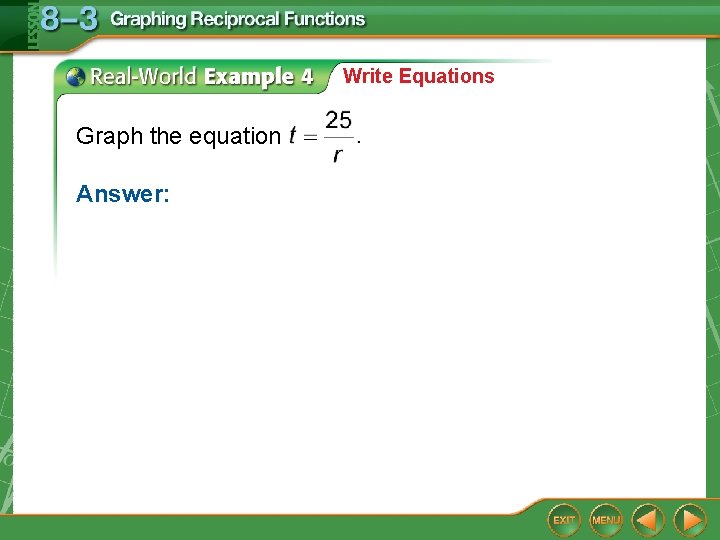 LESSON 8–3 Graphing Reciprocal Functions

Real-World Example 4 Write Equations

Graph the equation $t = \frac{25}{r}$.

Answer:

EXIT MENU